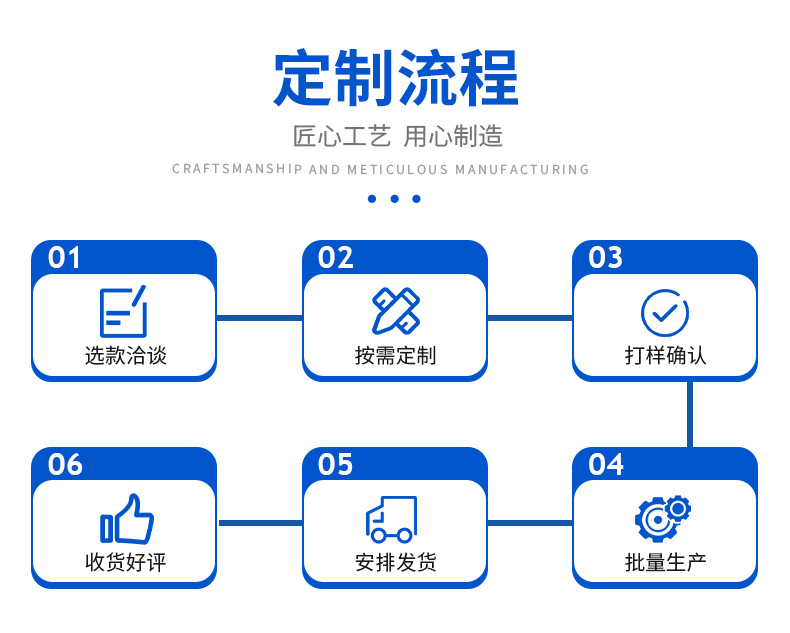 定制流程

匠心工艺 用心制造

CRAFTSMANSHIP AND METICULOUS MANUFACTURING

01
选款洽谈

02
按需定制

03
打样确认

04
批量生产

05
安排发货

06
收货好评